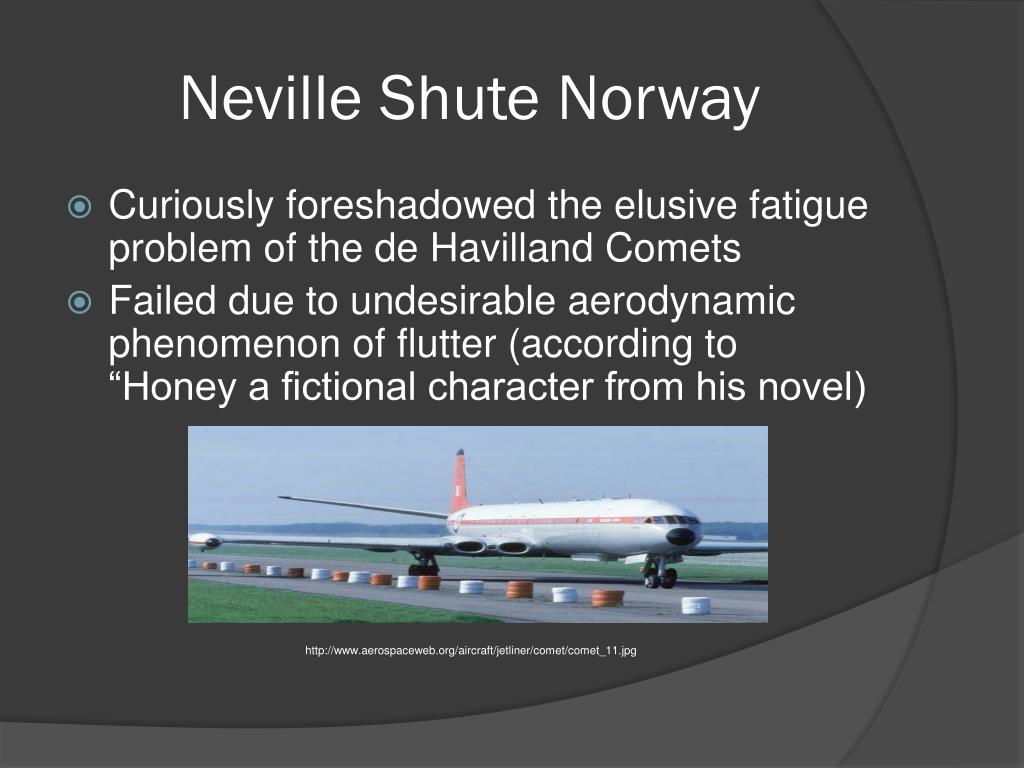 Neville Shute Norway

Curiously foreshadowed the elusive fatigue problem of the de Havilland Comets

Failed due to undesirable aerodynamic phenomenon of flutter (according to “Honey a fictional character from his novel)

http://www.aerospaceweb.org/aircraft/jetliner/comet/comet_11.jpg